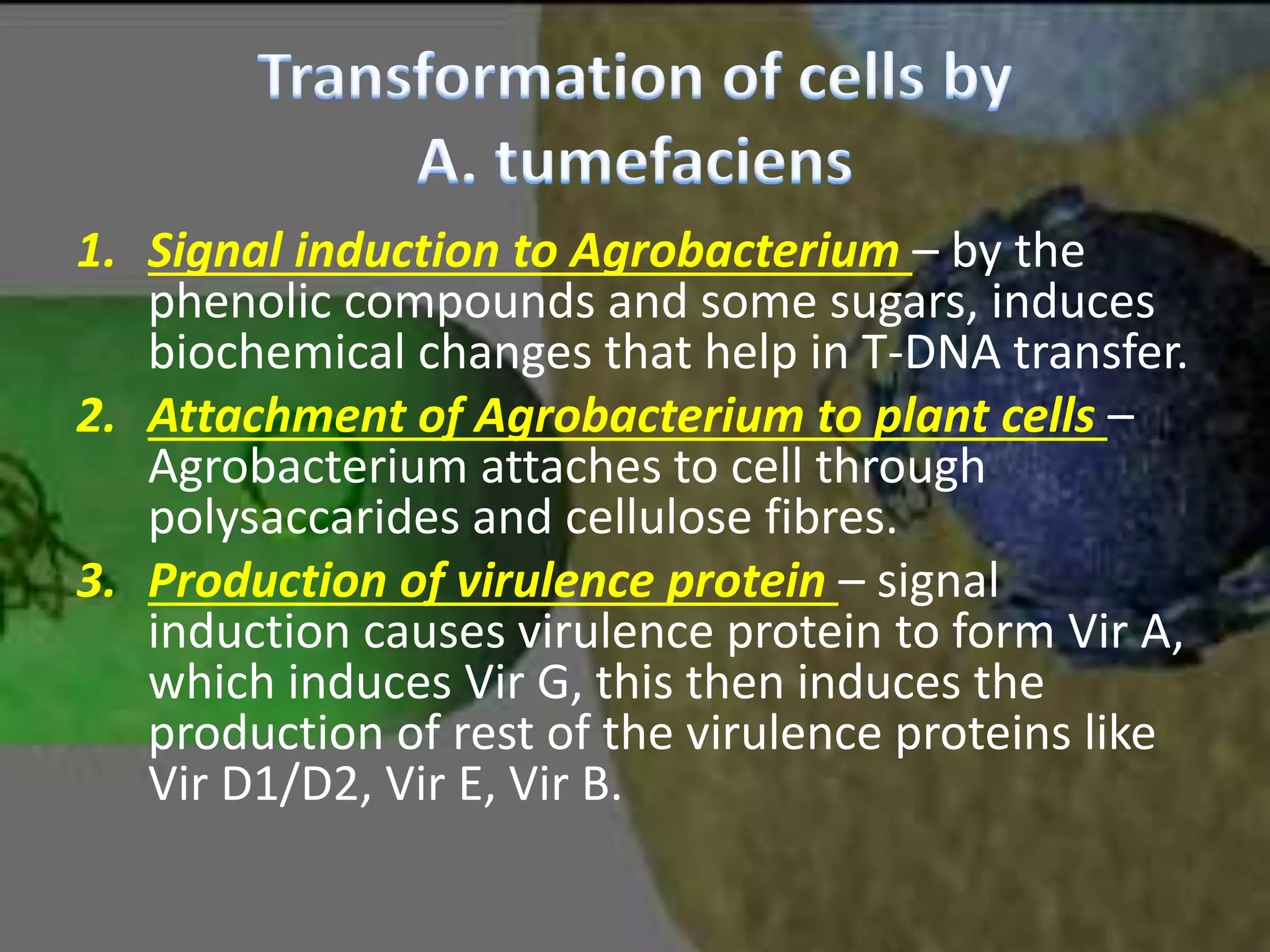 Transformation of cells by A. tumefaciens

1. Signal induction to Agrobacterium – by the phenolic compounds and some sugars, induces biochemical changes that help in T-DNA transfer.
2. Attachment of Agrobacterium to plant cells – Agrobacterium attaches to cell through polysaccarides and cellulose fibres.
3. Production of virulence protein – signal induction causes virulence protein to form Vir A, which induces Vir G, this then induces the production of rest of the virulence proteins like Vir D1/D2, Vir E, Vir B.